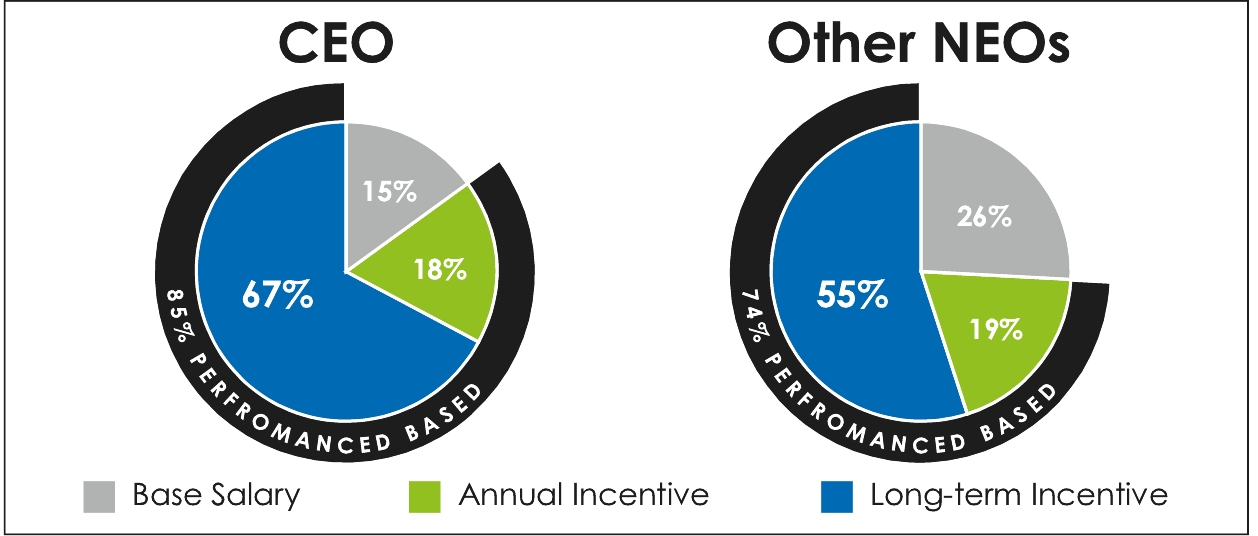 CEO

15%

18%

67%

85% PERFROMANCED BASED

Other NEOs

26%

19%

55%

74% PERFROMANCED BASED

Base Salary

Annual Incentive

Long-term Incentive